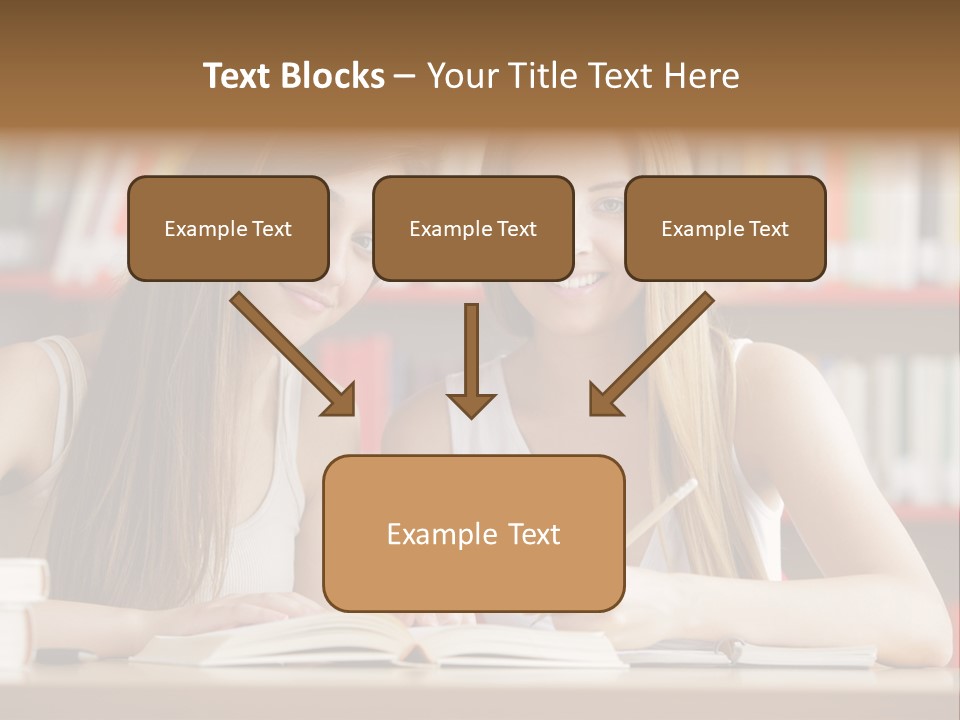 Text Blocks – Your Title Text Here

Example Text

Example Text

Example Text

Example Text